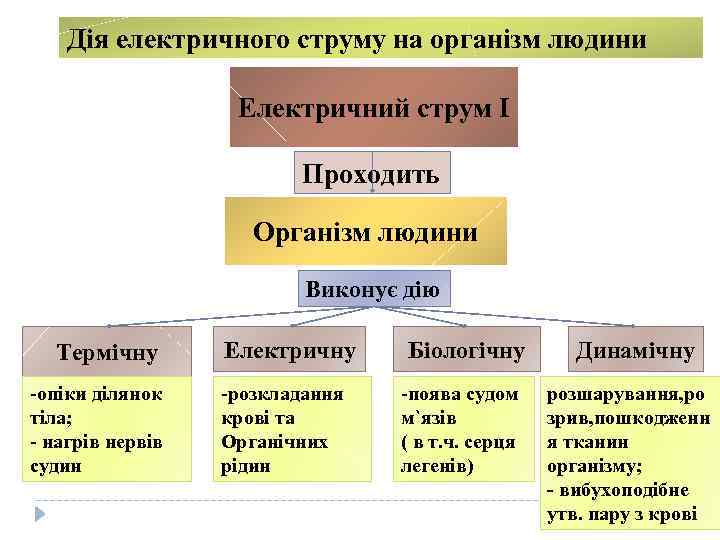 Дія електричного струму на організм людини

Електричний струм I

Проходить

Організм людини

Виконує дію

Термічну

-опіки ділянок тіла;
- нагрів нервів судин

Електричну

-розкладання крові та Органічних рідин

Біологічну

-поява судом м`язів ( в т.ч. серця легенів)

Динамічну

розшарування,розрив,пошкодження тканин організму;
- вибухоподібне утв. пару з крові